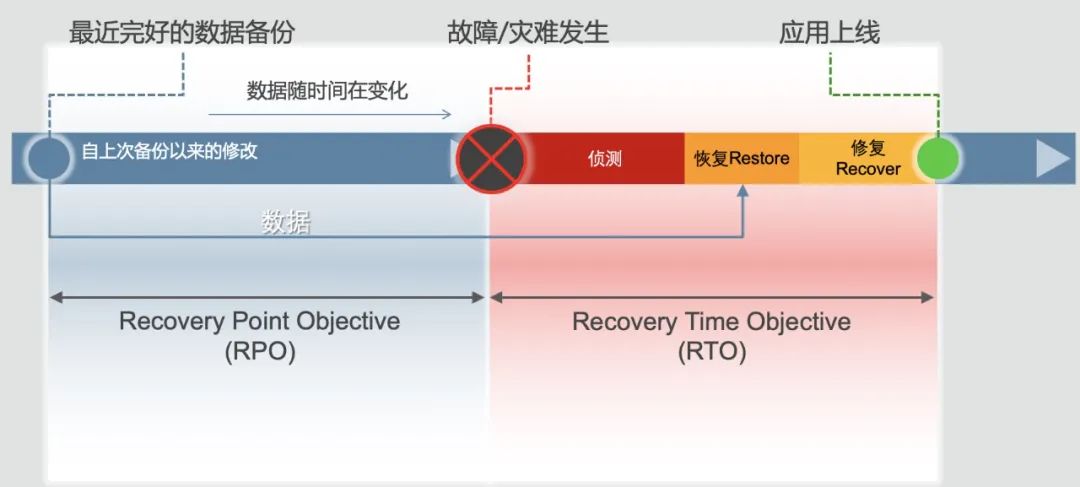 最近完好的数据备份

故障/灾难发生

应用上线

数据随时间在变化

自上次备份以来的修改

侦测

恢复Restore

修复 Recover

数据

Recovery Point Objective (RPO)

Recovery Time Objective (RTO)